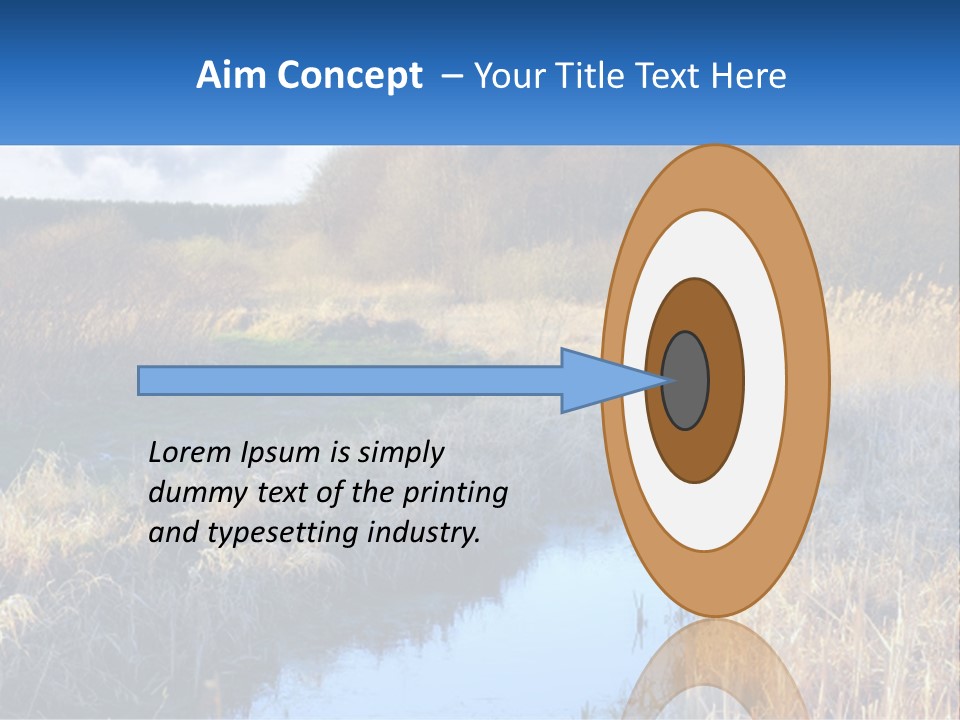 Aim Concept – Your Title Text Here

Lorem Ipsum is simply dummy text of the printing and typesetting industry.